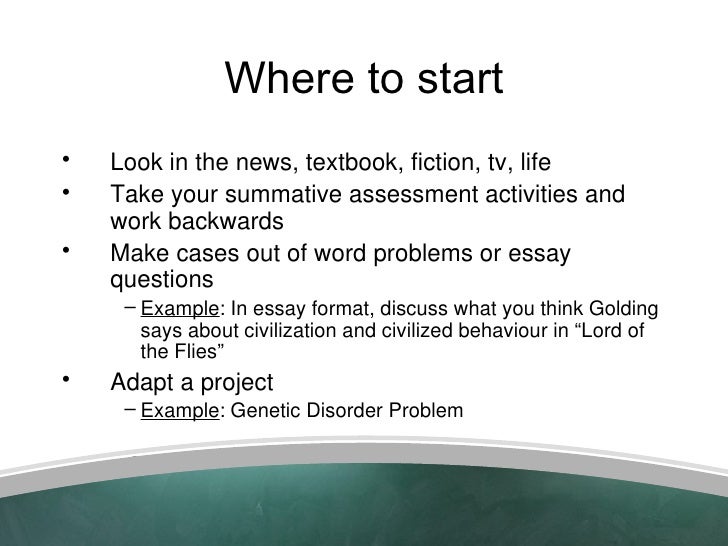 Where to start

• Look in the news, textbook, fiction, tv, life
• Take your summative assessment activities and work backwards
• Make cases out of word problems or essay questions
  – Example: In essay format, discuss what you think Golding says about civilization and civilized behaviour in “Lord of the Flies”
• Adapt a project
  – Example: Genetic Disorder Problem